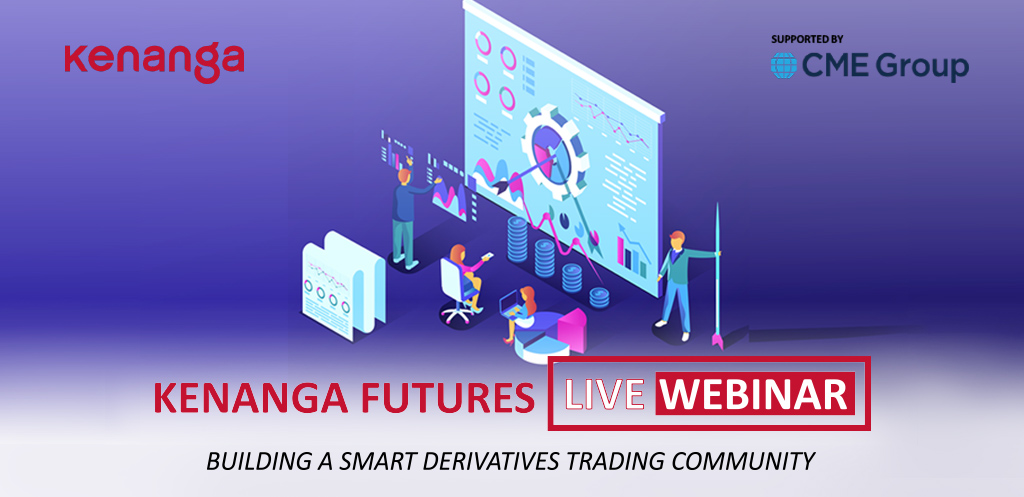 kenanga

SUPPORTED BY
CME Group

KENANGA FUTURES LIVE WEBINAR

BUILDING A SMART DERIVATIVES TRADING COMMUNITY